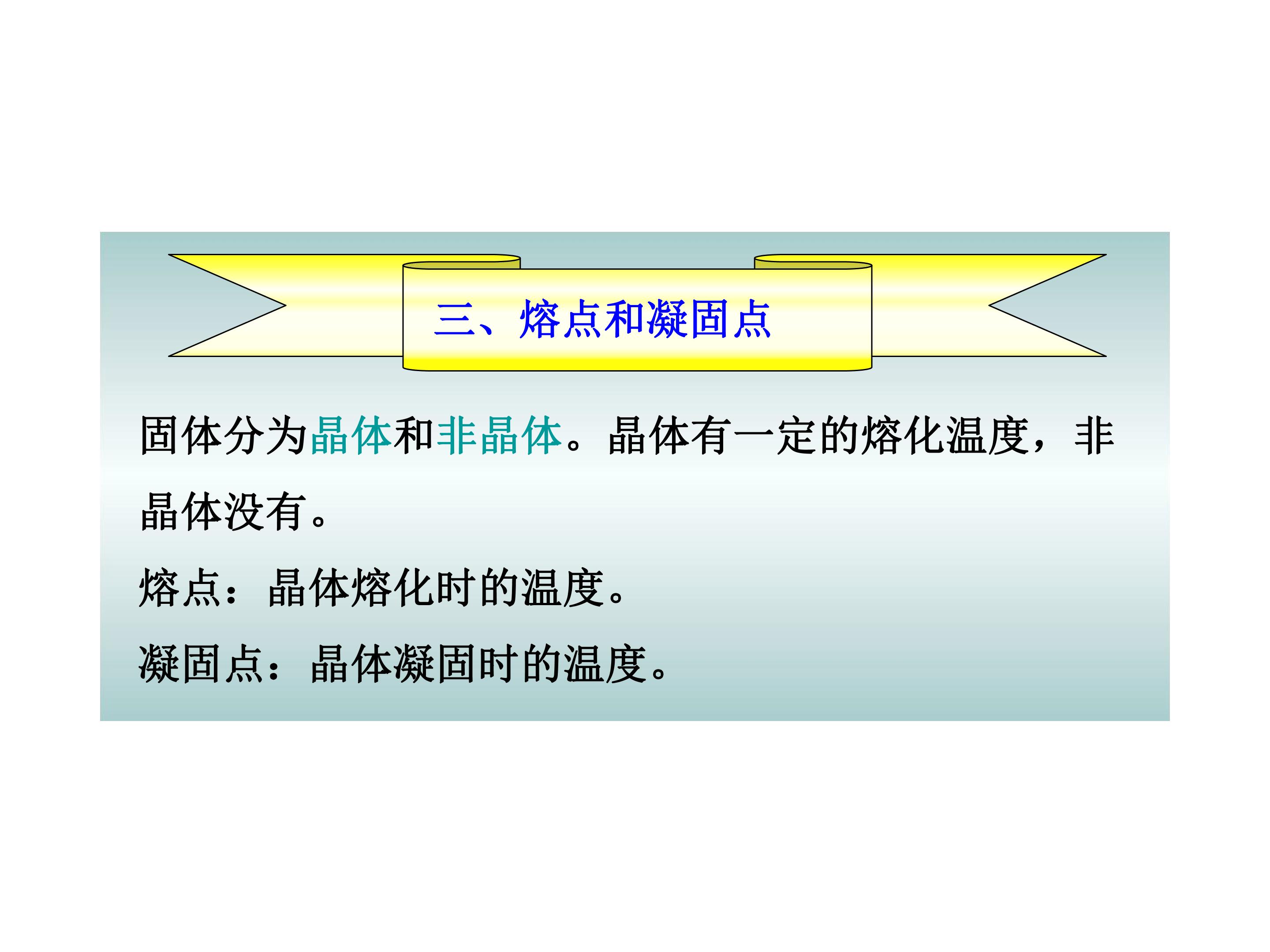 三、熔点和凝固点

固体分为晶体和非晶体。晶体有一定的熔化温度，非晶体没有。

熔点：晶体熔化时的温度。

凝固点：晶体凝固时的温度。